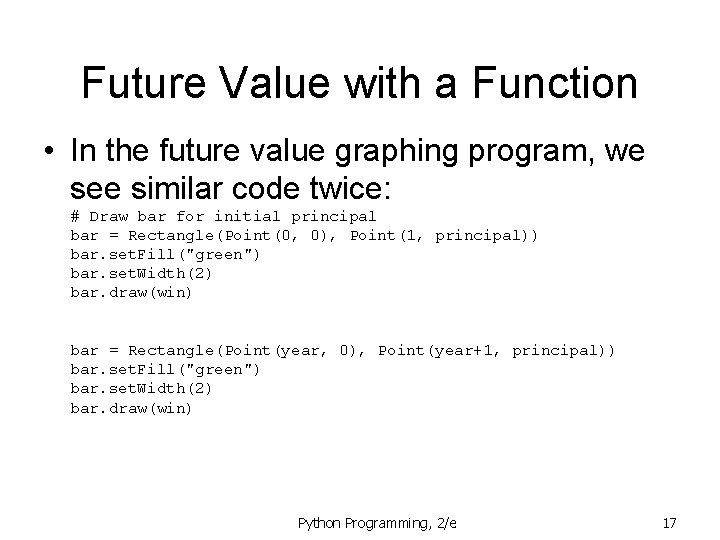 Future Value with a Function

• In the future value graphing program, we see similar code twice:

# Draw bar for initial principal
bar = Rectangle(Point(0, 0), Point(1, principal))
bar.setFill("green")
bar.setWidth(2)
bar.draw(win)

bar = Rectangle(Point(year, 0), Point(year+1, principal))
bar.setFill("green")
bar.setWidth(2)
bar.draw(win)

Python Programming, 2/e

17